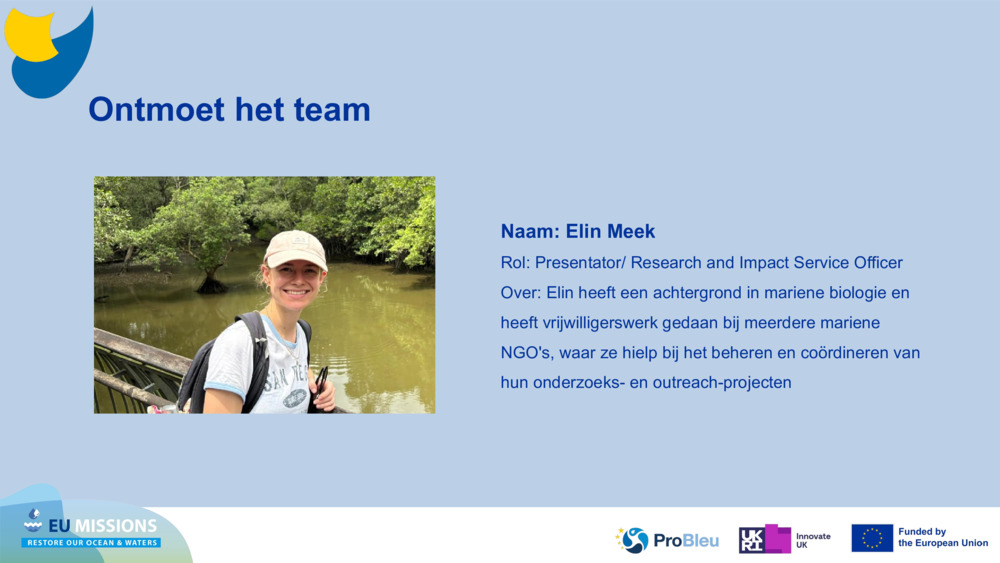 Ontmoet het team

Naam: Elin Meek
Rol: Presentator/ Research and Impact Service Officer
Over: Elin heeft een achtergrond in mariene biologie en heeft vrijwilligerswerk gedaan bij meerdere mariene NGO's, waar ze hielp bij het beheren en coördineren van hun onderzoeks- en outreach-projecten

EU MISSIONS
RESTORE OUR OCEAN & WATERS

ProBleu

UKRI Innovate UK

Funded by the European Union